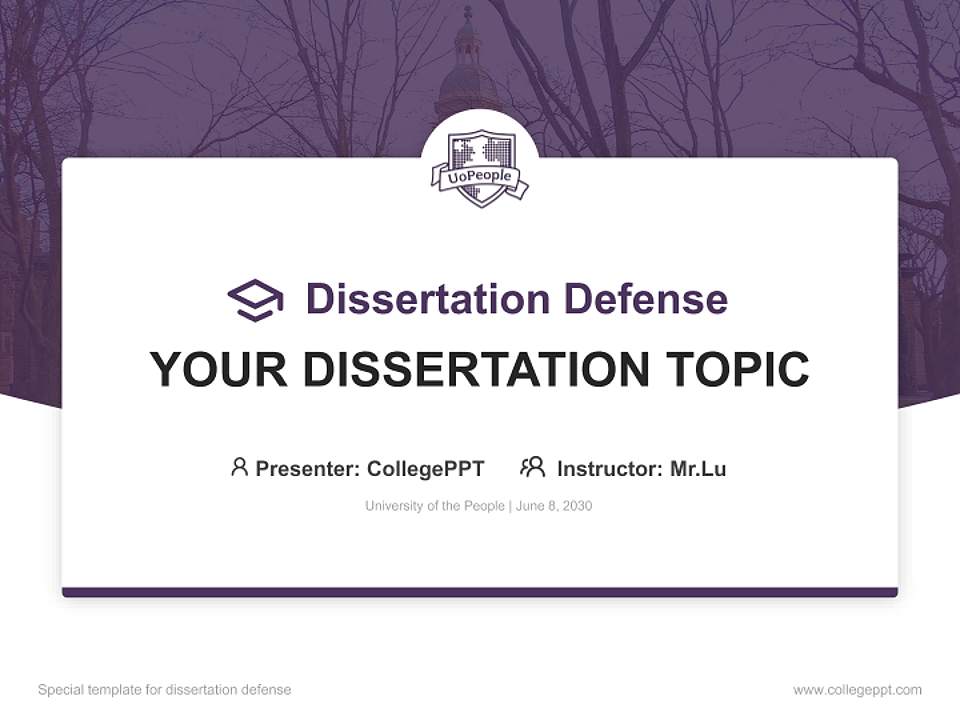 UoPeople

Dissertation Defense

YOUR DISSERTATION TOPIC

Presenter: CollegePPT Instructor: Mr.Lu

University of the People | June 8, 2030

Special template for dissertation defense

www.collegeppt.com